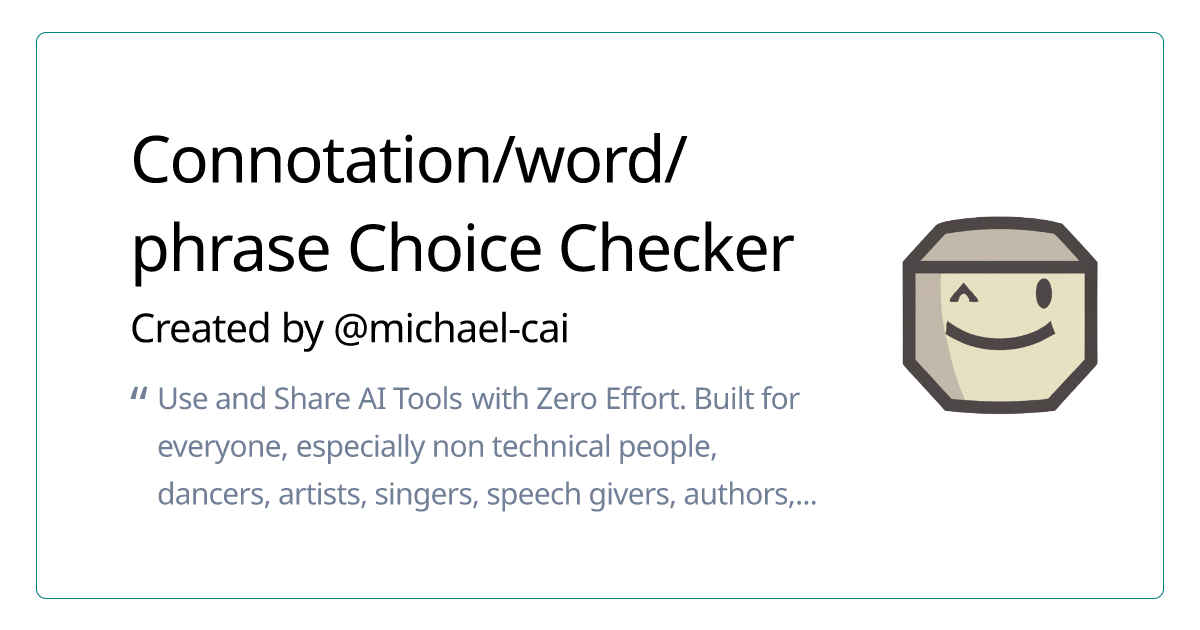 Connotation/word/phrase Choice Checker

Created by @michael-cai

" Use and Share AI Tools with Zero Effort. Built for everyone, especially non technical people, dancers, artists, singers, speech givers, authors,...